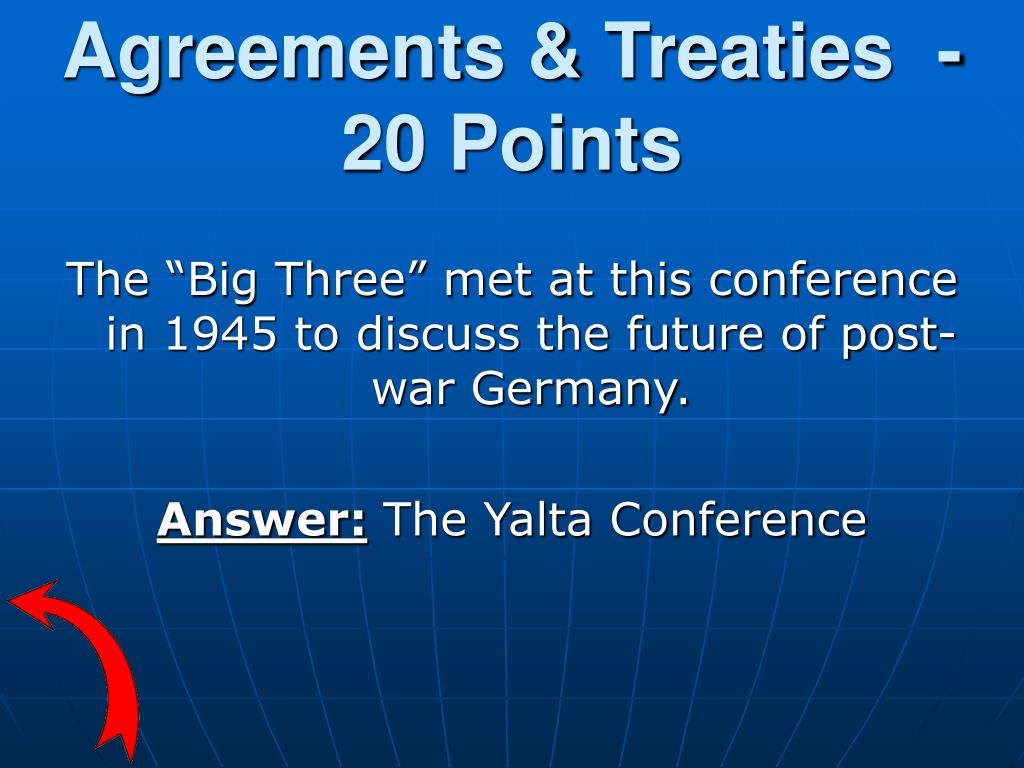 Agreements & Treaties - 20 Points

The “Big Three” met at this conference in 1945 to discuss the future of post-war Germany.

Answer: The Yalta Conference